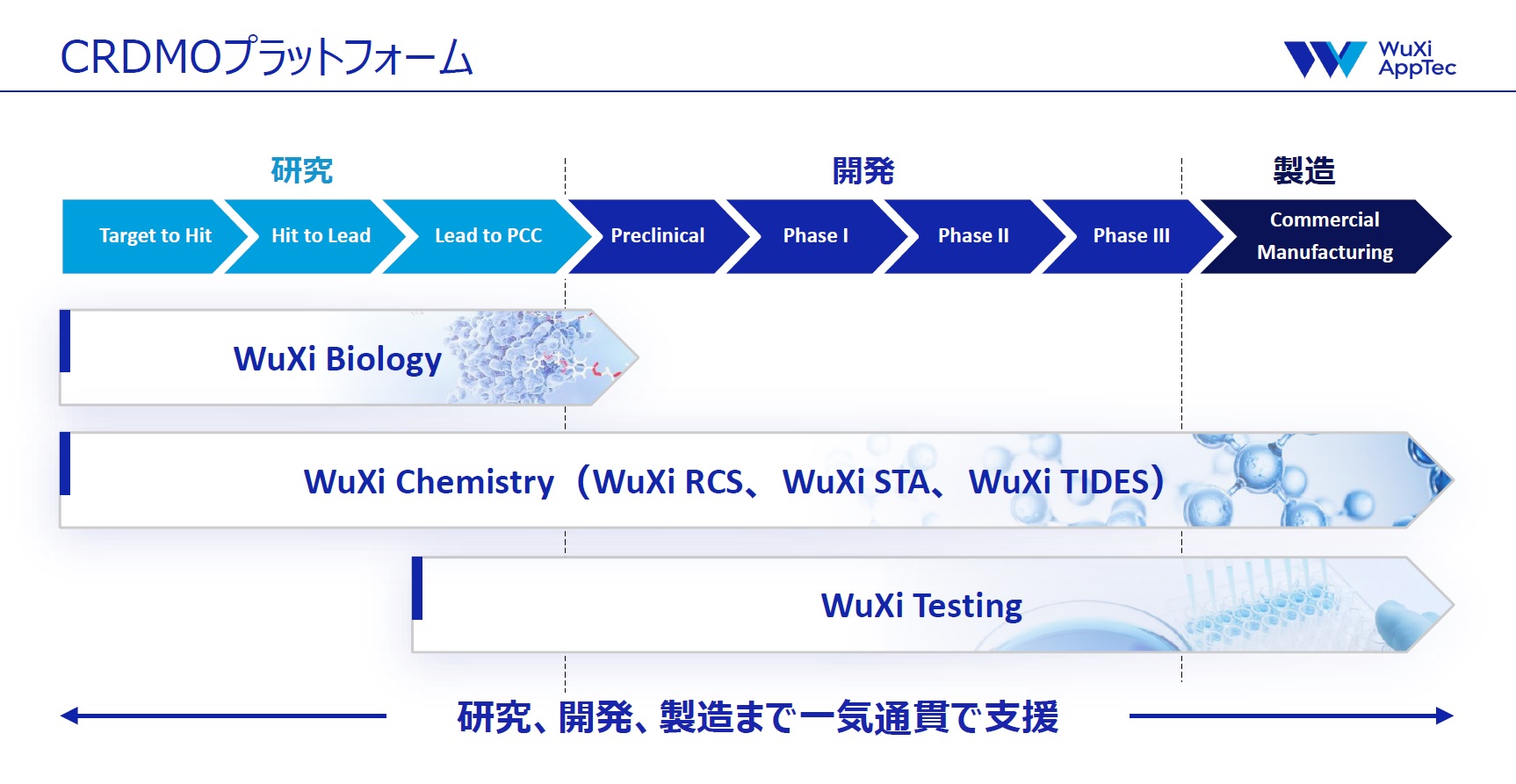 CRDMOプラットフォーム

WuXi AppTec

研究

開発

製造

Target to Hit

Hit to Lead

Lead to PCC

Preclinical

Phase I

Phase II

Phase III

Commercial Manufacturing

WuXi Biology

WuXi Chemistry（WuXi RCS、WuXi STA、WuXi TIDES）

WuXi Testing

研究、開発、製造まで一気通貫で支援